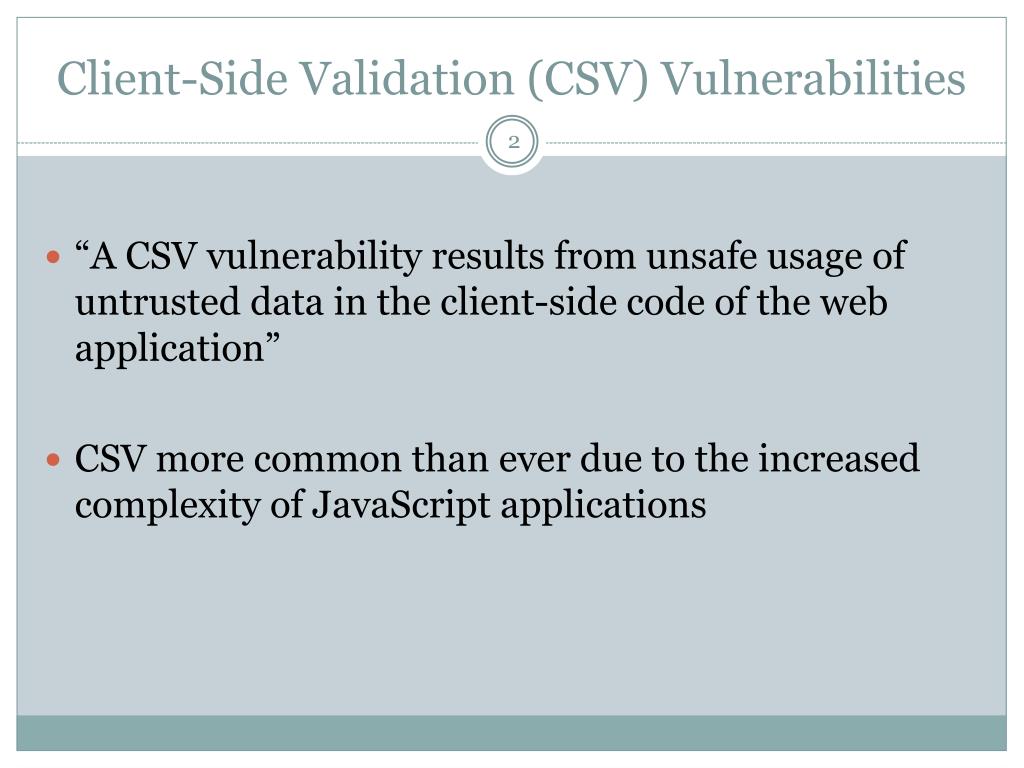 Client-Side Validation (CSV) Vulnerabilities

2

- “A CSV vulnerability results from unsafe usage of untrusted data in the client-side code of the web application”

- CSV more common than ever due to the increased complexity of JavaScript applications